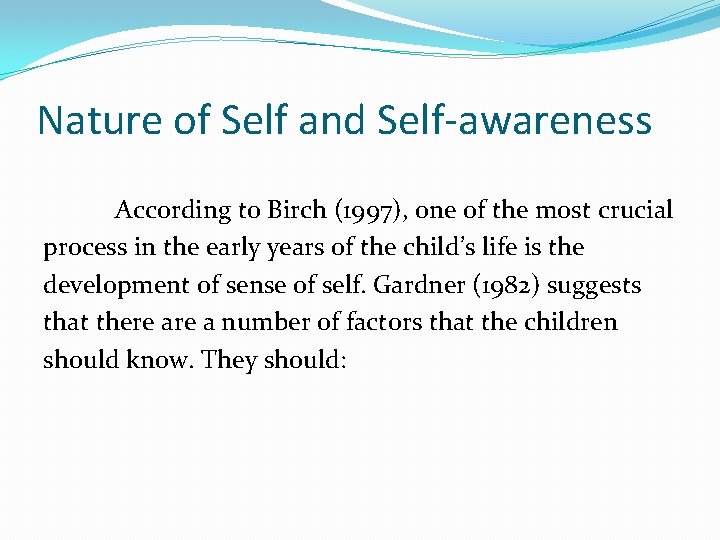 Nature of Self and Self-awareness

According to Birch (1997), one of the most crucial process in the early years of the child's life is the development of sense of self. Gardner (1982) suggests that there are a number of factors that the children should know. They should: